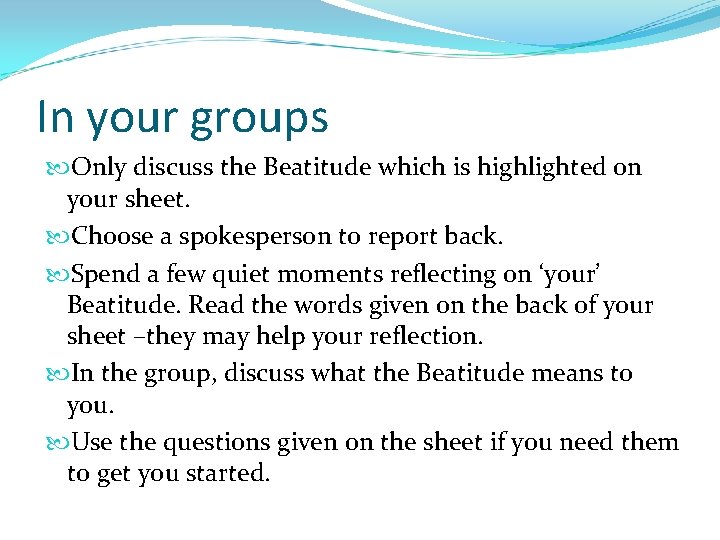 In your groups

Only discuss the Beatitude which is highlighted on your sheet.

Choose a spokesperson to report back.

Spend a few quiet moments reflecting on ‘your’ Beatitude. Read the words given on the back of your sheet –they may help your reflection.

In the group, discuss what the Beatitude means to you.

Use the questions given on the sheet if you need them to get you started.